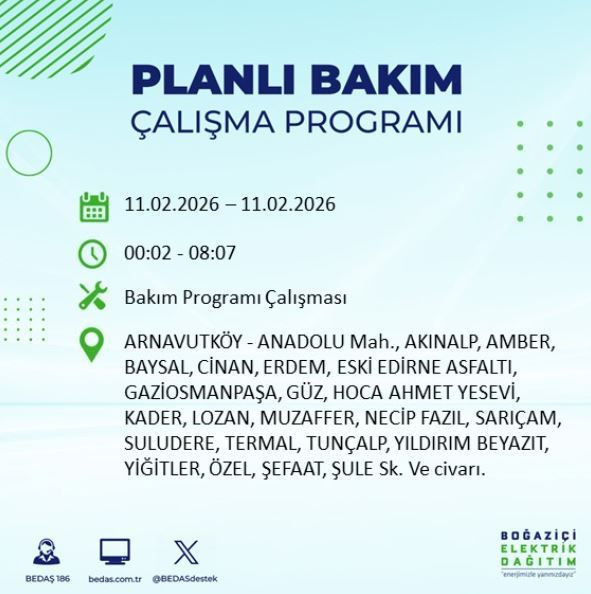 PLANLI BAKIM
ÇALIŞMA PROGRAMI

11.02.2026 – 11.02.2026

00:02 - 08:07

Bakım Programı Çalışması

ARNAVUTKÖY - ANADOLU Mah., AKINALP, AMBER, BAYSAL, CİNAN, ERDEM, ESKİ EDİRNE ASFALTI, GAZİOSMANPAŞA, GÜZ, HOCA AHMET YESEVİ, KADER, LOZAN, MUZAFFER, NECİP FAZIL, SARIÇAM, SULUDERE, TERMAL, TUNÇALP, YILDIRIM BEYAZIT, YİĞİTLER, ÖZEL, ŞEFAAT, ŞULE Sk. Ve civarı.

BEDAŞ 186
bedas.com.tr
@BEDASdestek

BOĞAZİÇİ
ELEKTRİK
DAĞITIM
"enerjimizle yanınızdayız"